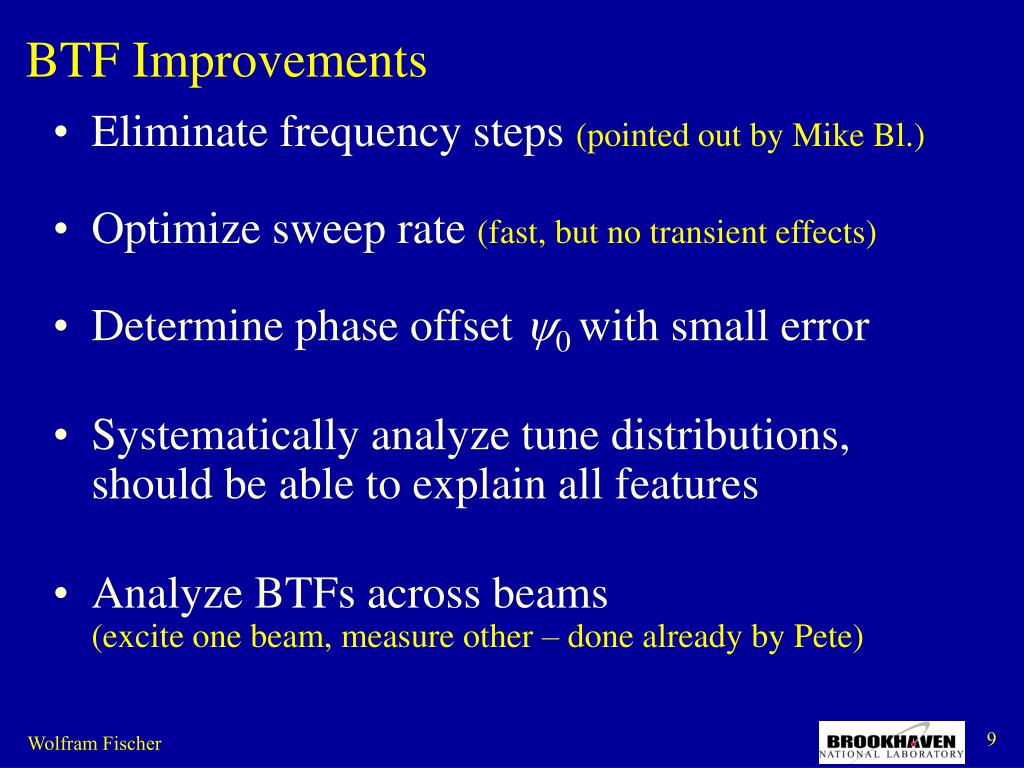 BTF Improvements

• Eliminate frequency steps (pointed out by Mike Bl.)

• Optimize sweep rate (fast, but no transient effects)

• Determine phase offset $\psi_0$ with small error

• Systematically analyze tune distributions, should be able to explain all features

• Analyze BTFs across beams
(excite one beam, measure other – done already by Pete)

Wolfram Fischer

BROOKHAVEN NATIONAL LABORATORY

9